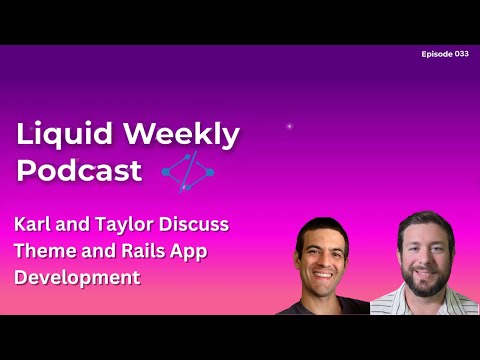 Episode 033

Liquid Weekly Podcast

Karl and Taylor Discuss Theme and Rails App Development